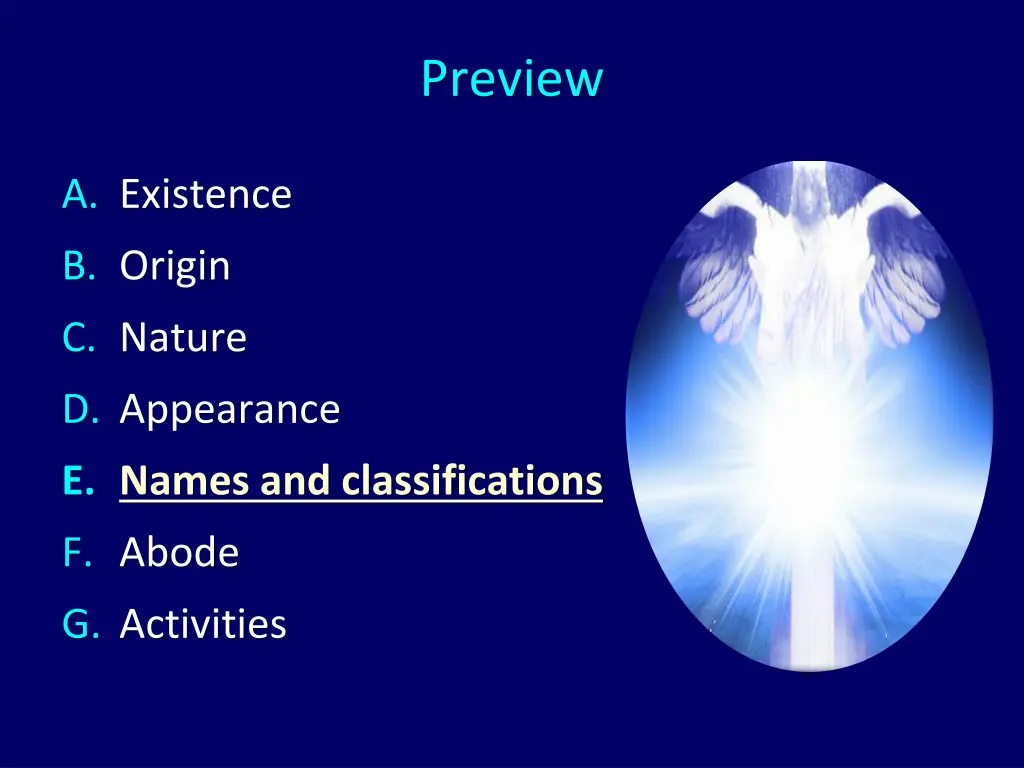 Preview

A. Existence
B. Origin
C. Nature
D. Appearance
E. Names and classifications
F. Abode
G. Activities